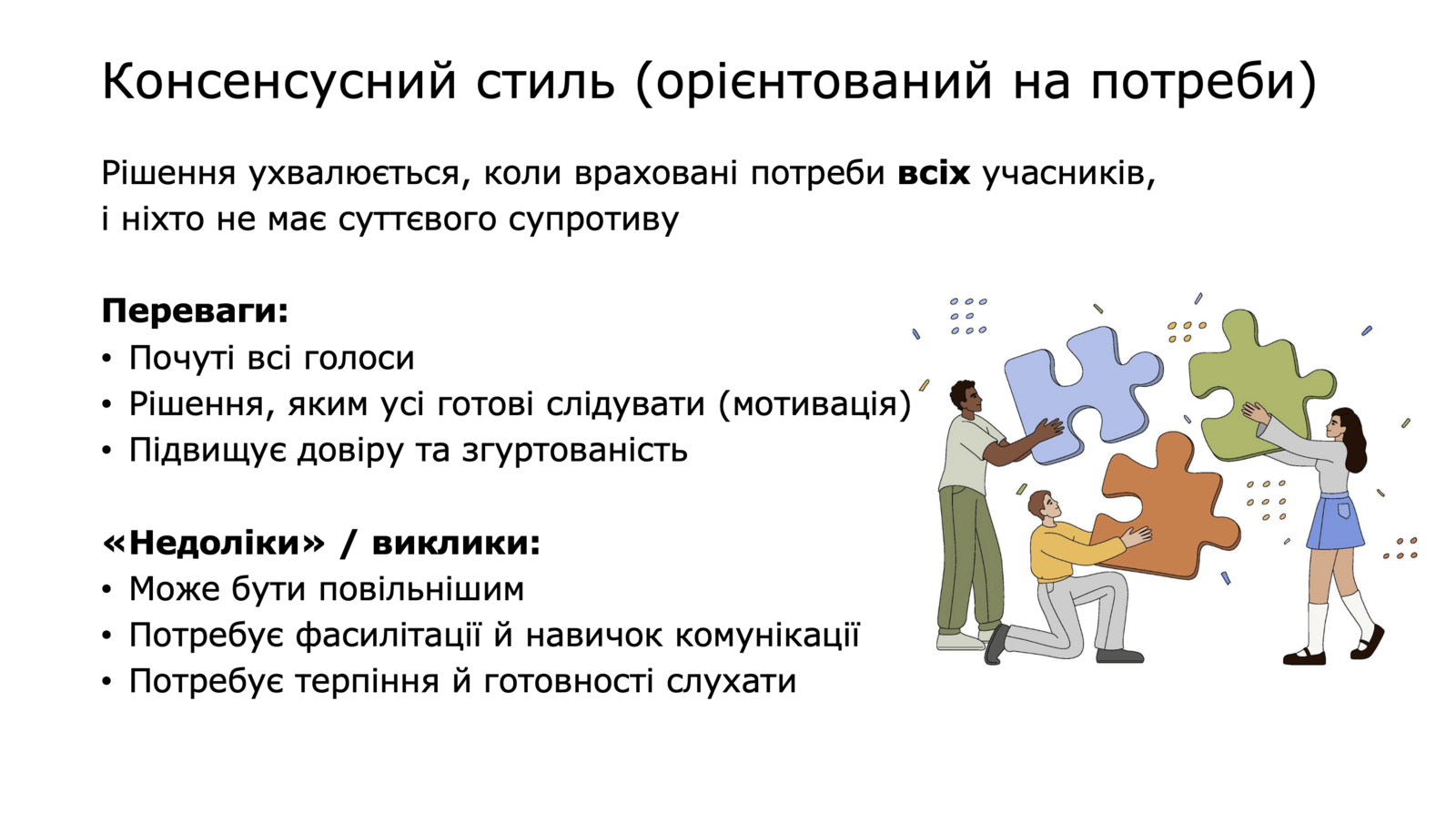 Консенсусний стиль (орієнтований на потреби)

Рішення ухвалюється, коли враховані потреби **всіх** учасників, і ніхто не має суттєвого супротиву

**Переваги:**
• Почуті всі голоси
• Рішення, яким усі готові слідувати (мотивація)
• Підвищує довіру та згуртованість

**«Недоліки» / виклики:**
• Може бути повільнішим
• Потребує фасилітації й навичок комунікації
• Потребує терпіння й готовності слухати